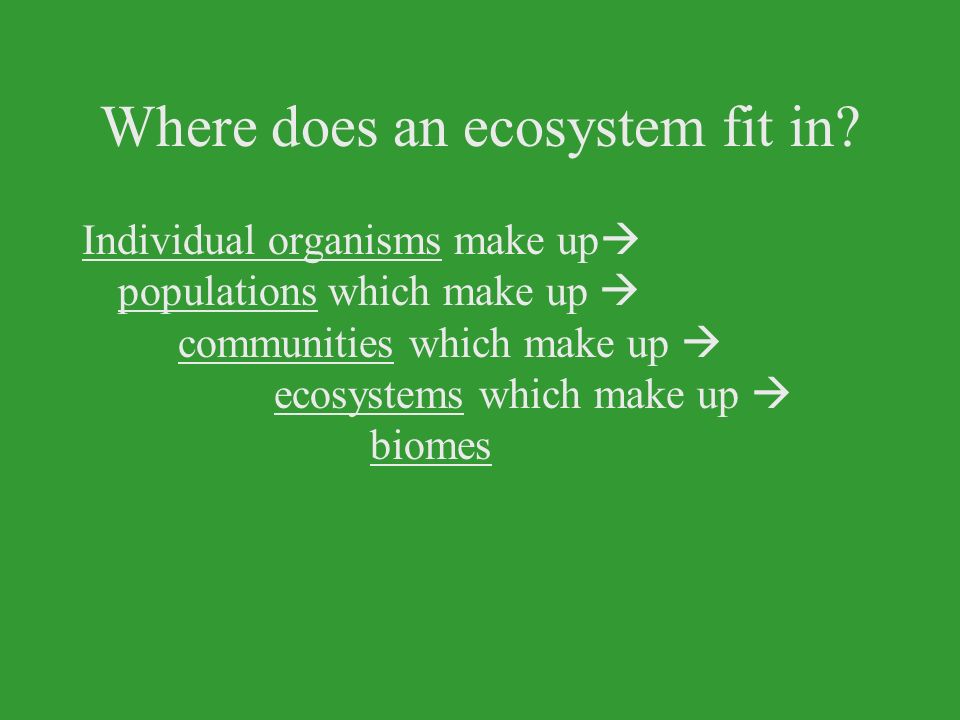 Where does an ecosystem fit in?

Individual organisms make up→
populations which make up →
communities which make up →
ecosystems which make up →
biomes